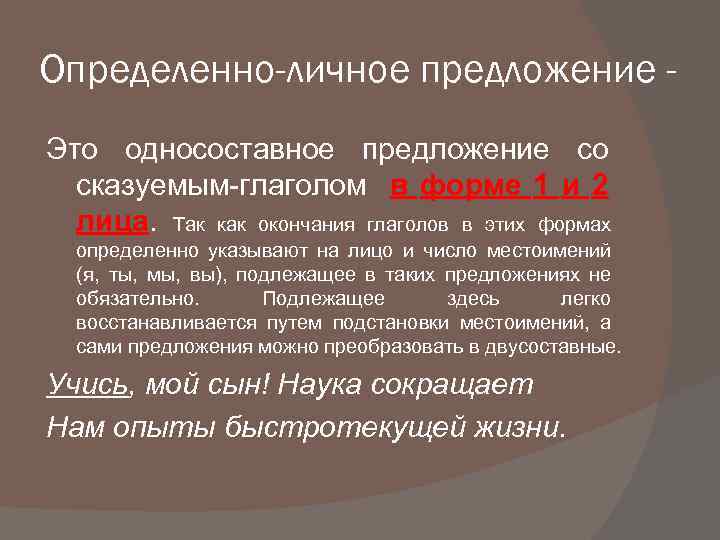 Определенно-личное предложение -

Это односоставное предложение со сказуемым-глаголом в форме 1 и 2 лица. Так как окончания глаголов в этих формах определенно указывают на лицо и число местоимений (я, ты, мы, вы), подлежащее в таких предложениях не обязательно. Подлежащее здесь легко восстанавливается путем подстановки местоимений, а сами предложения можно преобразовать в двусоставные.

Учись, мой сын! Наука сокращает
Нам опыты быстротекущей жизни.